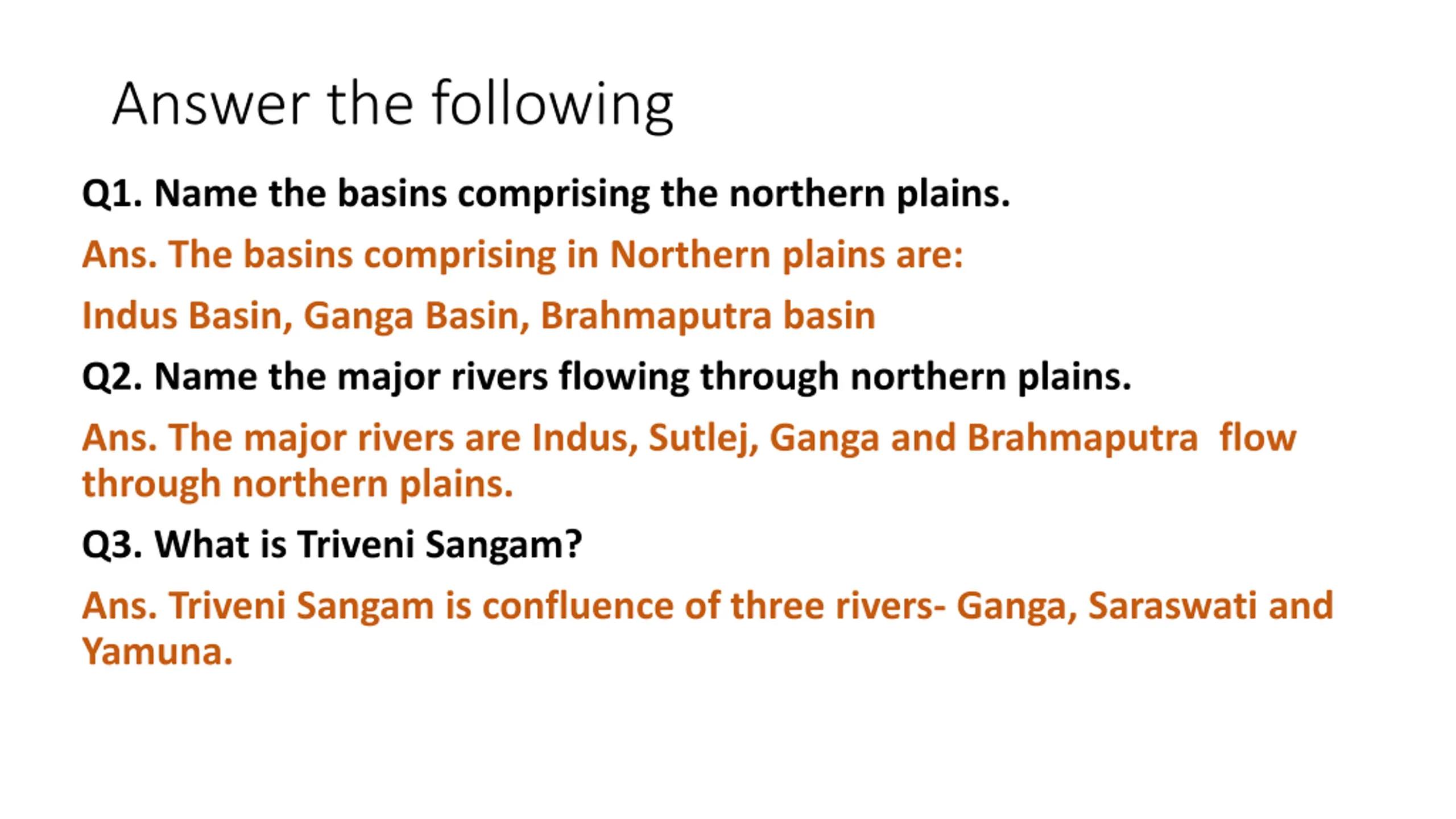 Answer the following

Q1. Name the basins comprising the northern plains.

Ans. The basins comprising in Northern plains are:

Indus Basin, Ganga Basin, Brahmaputra basin

Q2. Name the major rivers flowing through northern plains.

Ans. The major rivers are Indus, Sutlej, Ganga and Brahmaputra flow through northern plains.

Q3. What is Triveni Sangam?

Ans. Triveni Sangam is confluence of three rivers- Ganga, Saraswati and Yamuna.